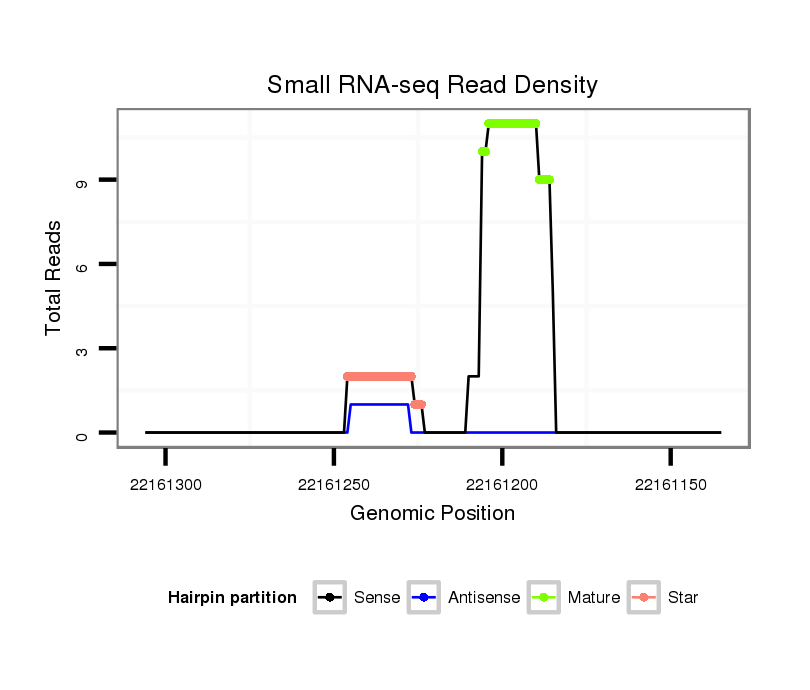 Small RNA-seq Read Density

Total Reads

0
3
6
9

22161300
22161250
22161200
22161150

Genomic Position

Hairpin partition
Sense
Antisense
Mature
Star